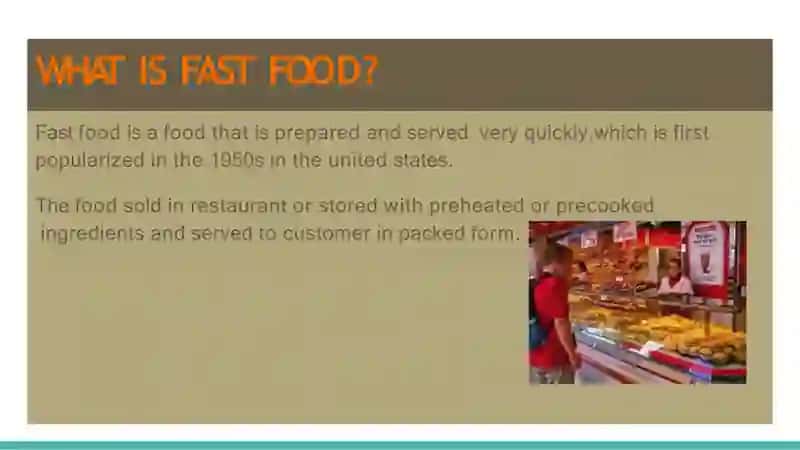 WHAT IS FAST FOOD?

Fast food is a food that is prepared and served very quickly,which is first popularized in the 1950s in the united states.

The food sold in restaurant or stored with preheated or precooked ingredients and served to customer in packed form.